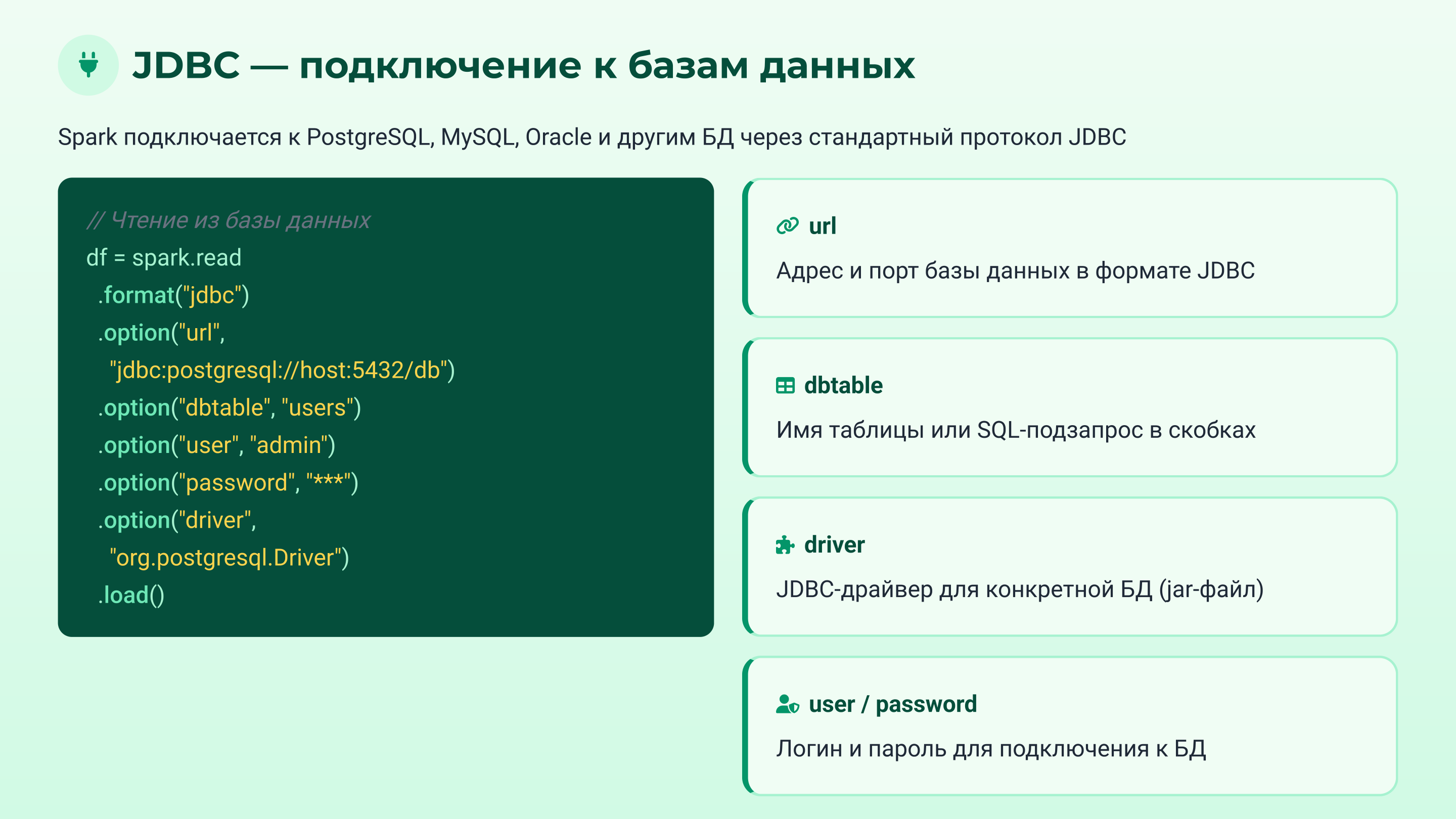 JDBC — подключение к базам данных

Spark подключается к PostgreSQL, MySQL, Oracle и другим БД через стандартный протокол JDBC

// Чтение из базы данных
df = spark.read
.format("jdbc")
.option("url",
"jdbc:postgresql://host:5432/db")
.option("dbtable", "users")
.option("user", "admin")
.option("password", "***")
.option("driver",
"org.postgresql.Driver")
.load()

url

Адрес и порт базы данных в формате JDBC

dbtable

Имя таблицы или SQL-подзапрос в скобках

driver

JDBC-драйвер для конкретной БД (jar-файл)

user / password

Логин и пароль для подключения к БД